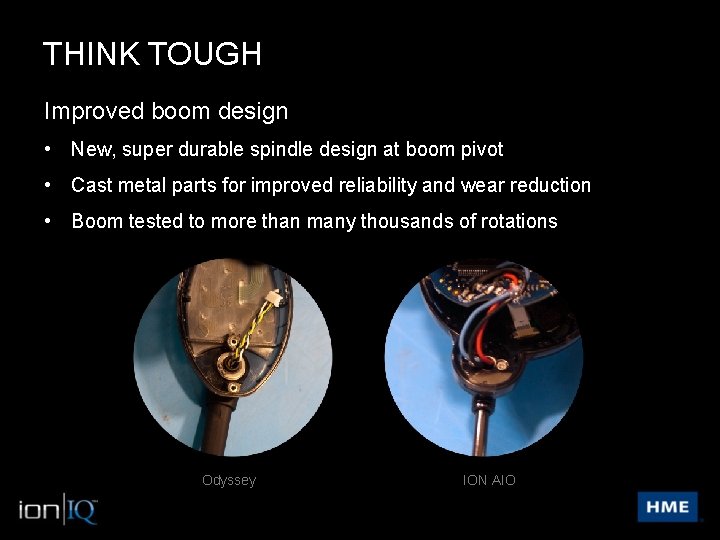 THINK TOUGH

Improved boom design

• New, super durable spindle design at boom pivot
• Cast metal parts for improved reliability and wear reduction
• Boom tested to more than many thousands of rotations

Odyssey

ION AIO

ion|IQ™

HME